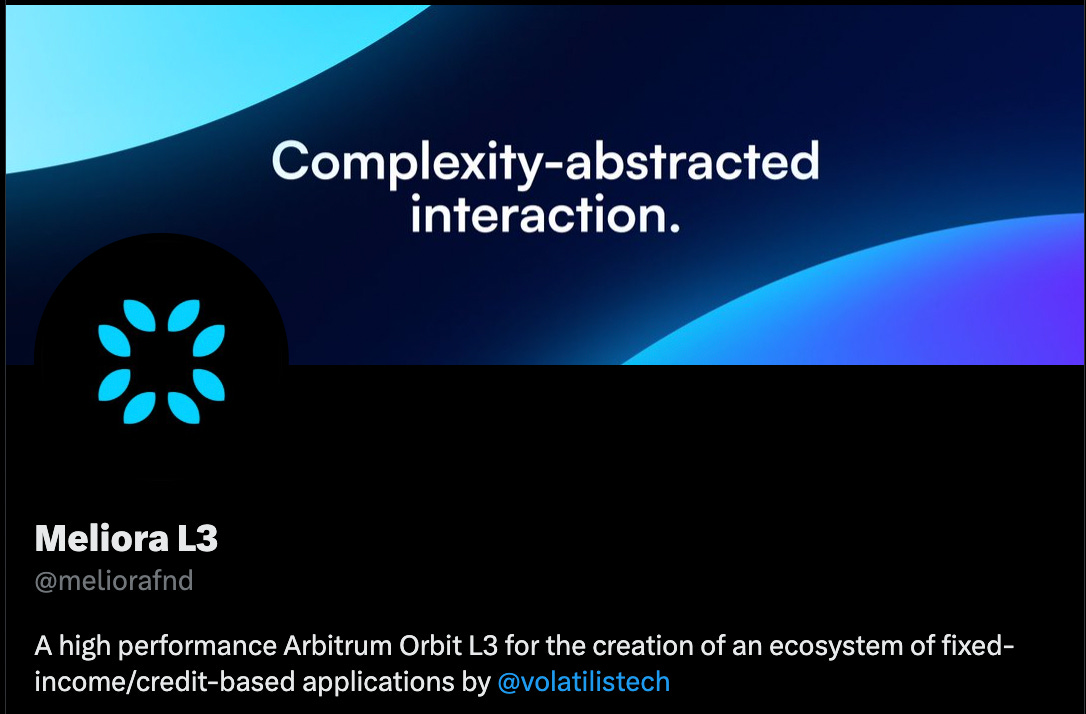 Complexity-abstracted interaction.

Meliora L3
@meliorafnd

A high performance Arbitrum Orbit L3 for the creation of an ecosystem of fixed-income/credit-based applications by @volatilistech